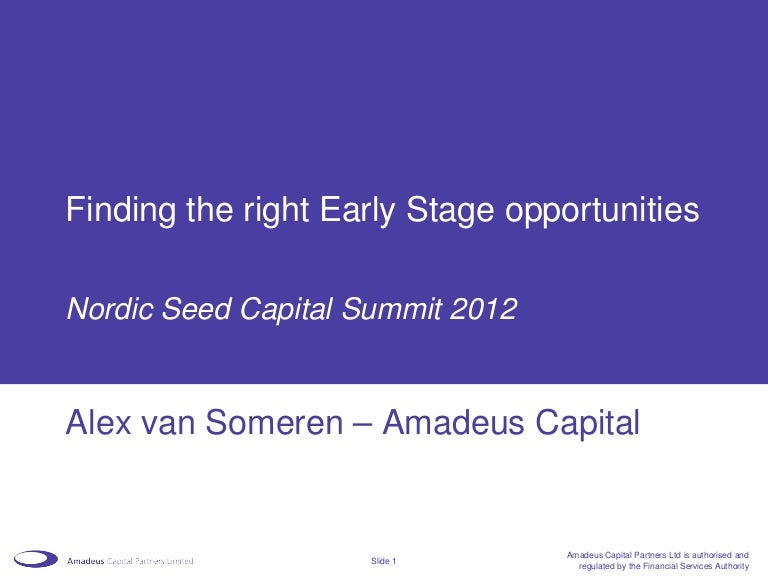 Finding the right Early Stage opportunities

Nordic Seed Capital Summit 2012

Alex van Someren – Amadeus Capital

Amadeus Capital Partners Limited

Slide 1

Amadeus Capital Partners Ltd is authorised and regulated by the Financial Services Authority